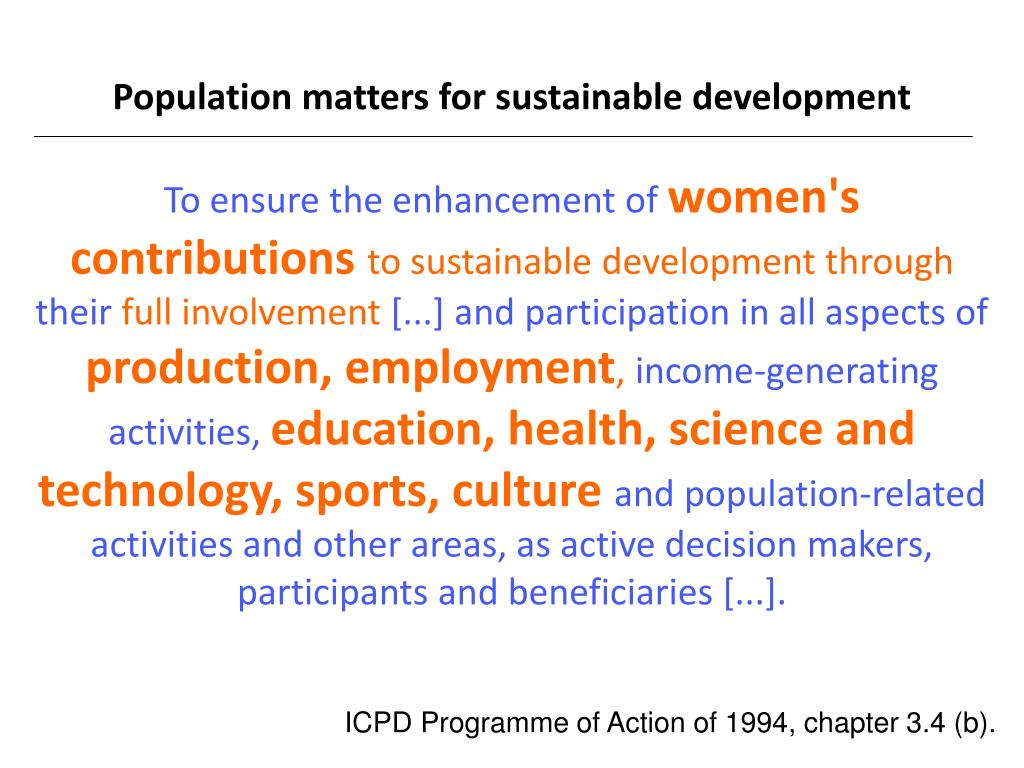 Population matters for sustainable development

To ensure the enhancement of women's contributions to sustainable development through their full involvement [...] and participation in all aspects of production, employment, income-generating activities, education, health, science and technology, sports, culture and population-related activities and other areas, as active decision makers, participants and beneficiaries [...].

ICPD Programme of Action of 1994, chapter 3.4 (b).